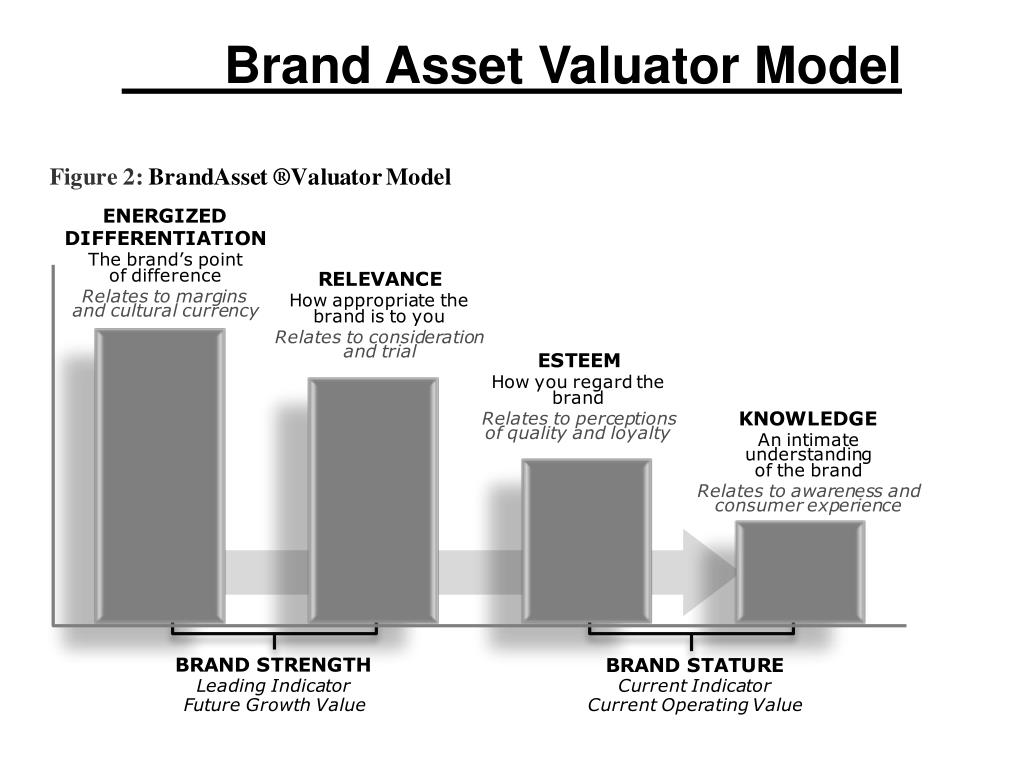 Brand Asset Valuator Model

Figure 2: BrandAsset ®Valuator Model

ENERGIZED DIFFERENTIATION
The brand's point of difference
Relates to margins and cultural currency

RELEVANCE
How appropriate the brand is to you
Relates to consideration and trial

ESTEEM
How you regard the brand
Relates to perceptions of quality and loyalty

KNOWLEDGE
An intimate understanding of the brand
Relates to awareness and consumer experience

BRAND STRENGTH
Leading Indicator
Future Growth Value

BRAND STATURE
Current Indicator
Current Operating Value